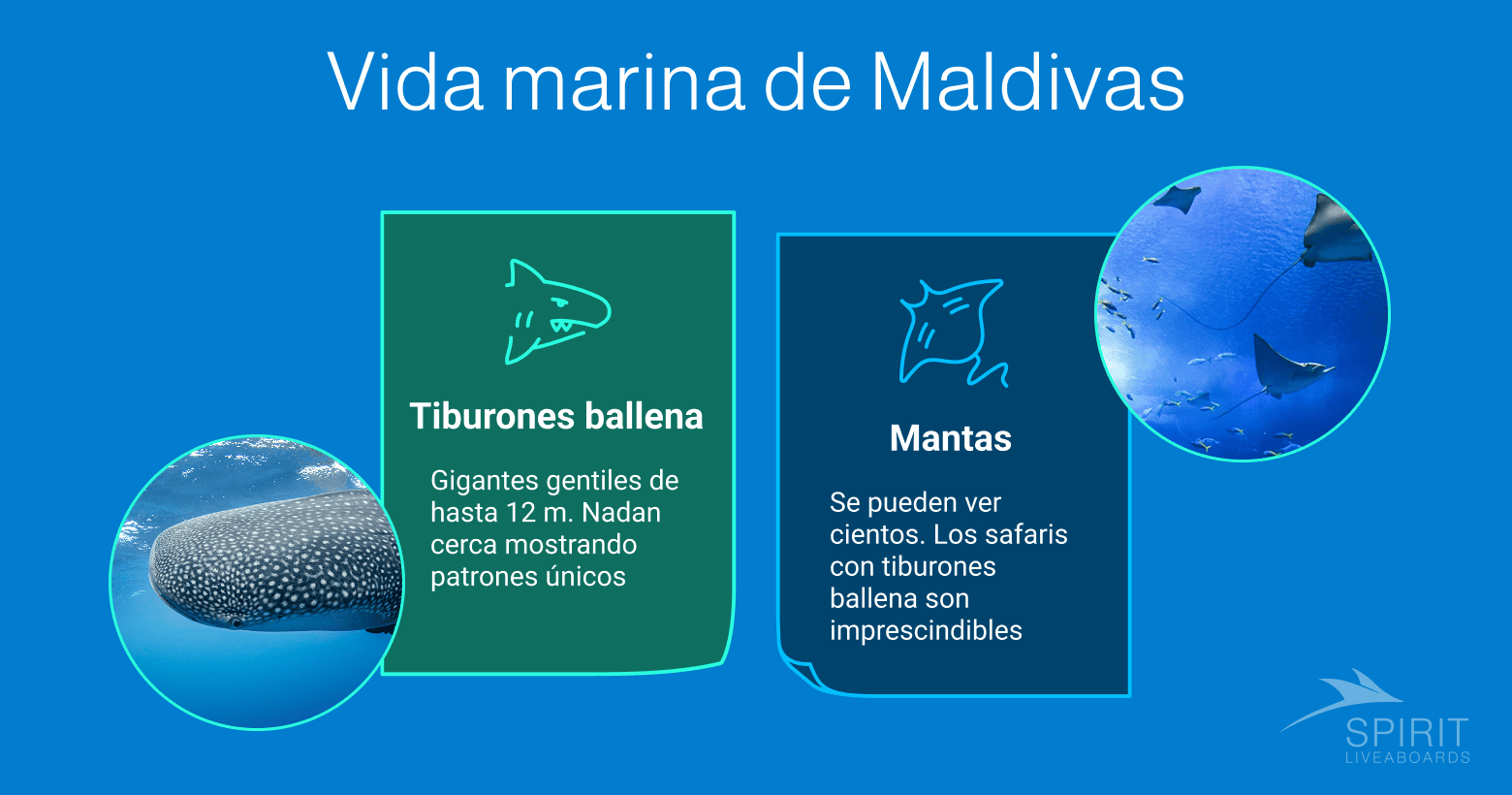 Vida marina de Maldivas

Tiburones ballena

Gigantes gentiles de hasta 12 m. Nadan cerca mostrando patrones únicos

Mantas

Se pueden ver cientos. Los safaris con tiburones ballena son imprescindibles

SPIRIT
LIVEABOARDS